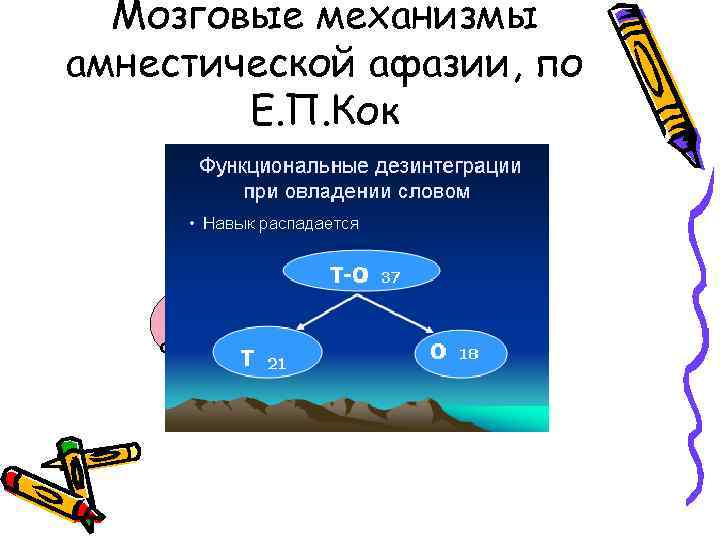 Мозговые механизмы амнестической афазии, по Е.П.Кок

Функциональные дезинтеграции при овладении словом

• Навык распадается

Т-О 37

Т 21

О 18